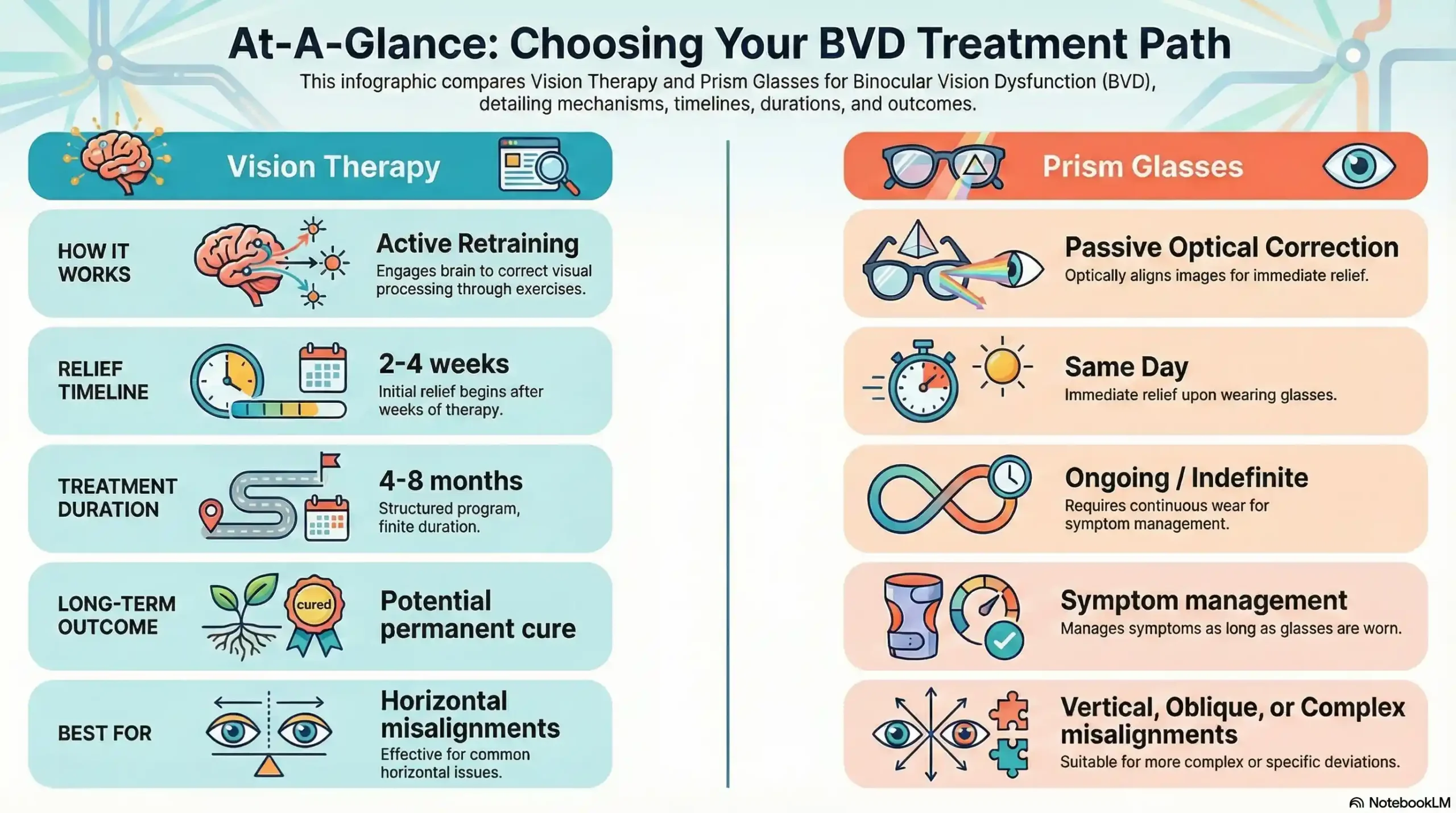 At-A-Glance: Choosing Your BVD Treatment Path

This infographic compares Vision Therapy and Prism Glasses for Binocular Vision Dysfunction (BVD), detailing mechanisms, timelines, durations, and outcomes.

Vision Therapy

HOW IT WORKS

Active Retraining
Engages brain to correct visual processing through exercises.

RELIEF TIMELINE

2-4 weeks
Initial relief begins after weeks of therapy.

TREATMENT DURATION

4-8 months
Structured program, finite duration.

LONG-TERM OUTCOME

cured

Potential permanent cure

BEST FOR

Horizontal misalignments
Effective for common horizontal issues.

Prism Glasses

Passive Optical Correction
Optically aligns images for immediate relief.

Same Day
Immediate relief upon wearing glasses.

Ongoing / Indefinite
Requires continuous wear for symptom management.

Symptom management
Manages symptoms as long as glasses are worn.

Vertical, Oblique, or Complex misalignments
Suitable for more complex or specific deviations.

NotebookLM